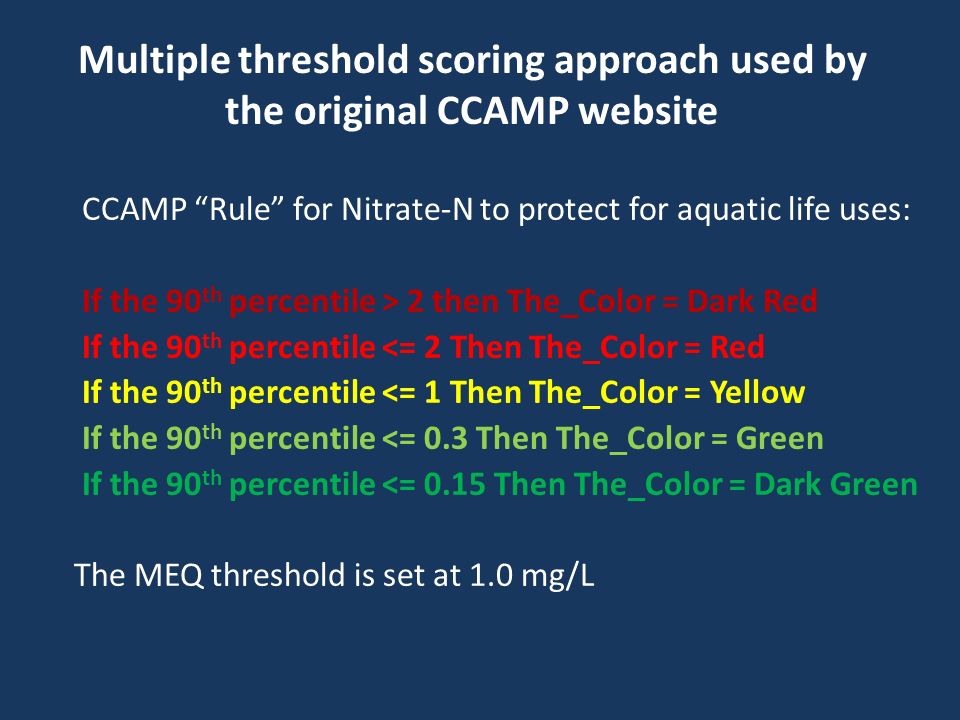 Multiple threshold scoring approach used by the original CCAMP website

CCAMP “Rule” for Nitrate-N to protect for aquatic life uses:

If the 90$^{th}$ percentile > 2 then The_Color = Dark Red
If the 90$^{th}$ percentile <= 2 Then The_Color = Red
If the 90$^{th}$ percentile <= 1 Then The_Color = Yellow
If the 90$^{th}$ percentile <= 0.3 Then The_Color = Green
If the 90$^{th}$ percentile <= 0.15 Then The_Color = Dark Green

The MEQ threshold is set at 1.0 mg/L